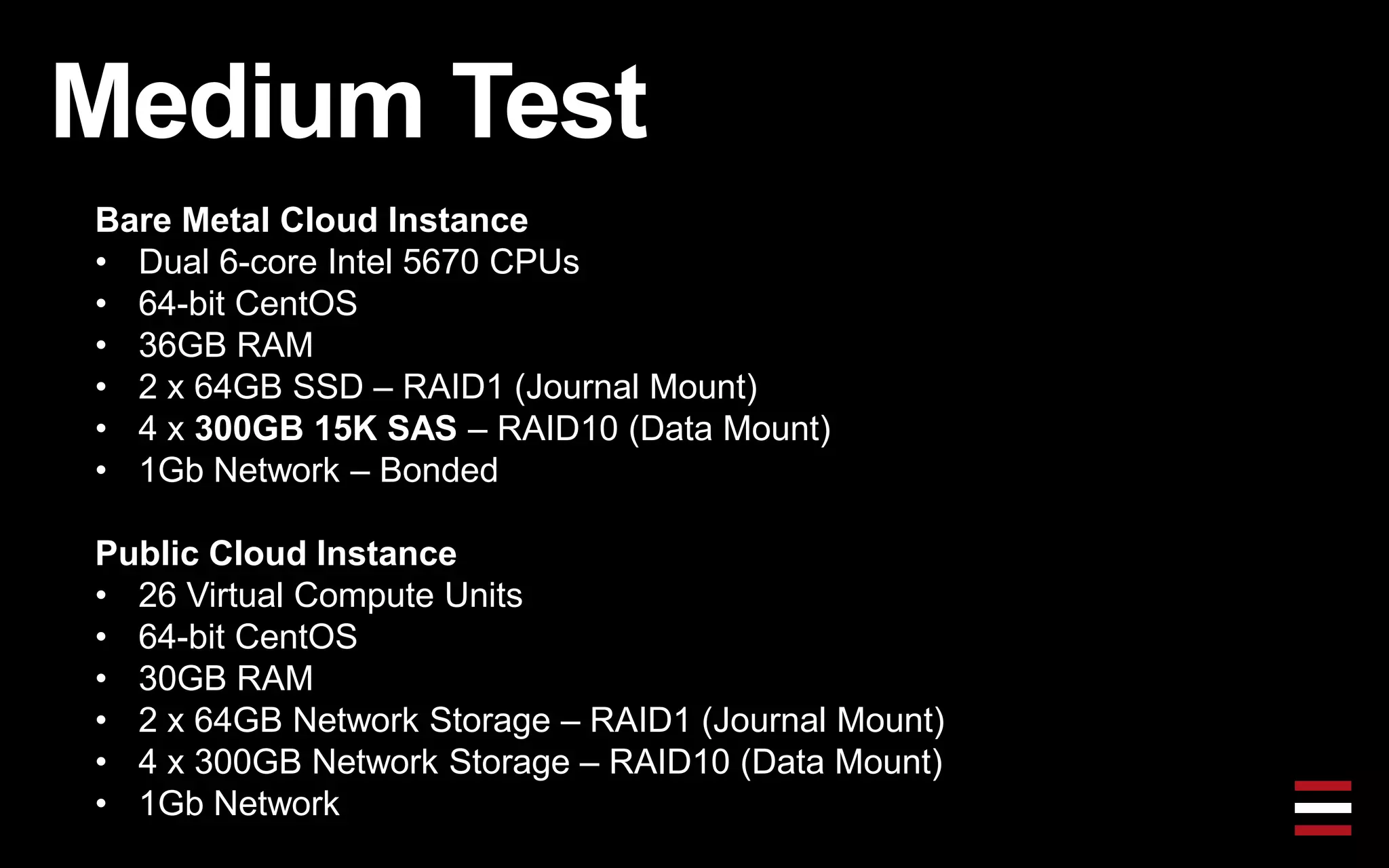 Medium Test

Bare Metal Cloud Instance
• Dual 6-core Intel 5670 CPUs
• 64-bit CentOS
• 36GB RAM
• 2 x 64GB SSD – RAID1 (Journal Mount)
• 4 x 300GB 15K SAS – RAID10 (Data Mount)
• 1Gb Network – Bonded

Public Cloud Instance
• 26 Virtual Compute Units
• 64-bit CentOS
• 30GB RAM
• 2 x 64GB Network Storage – RAID1 (Journal Mount)
• 4 x 300GB Network Storage – RAID10 (Data Mount)
• 1Gb Network